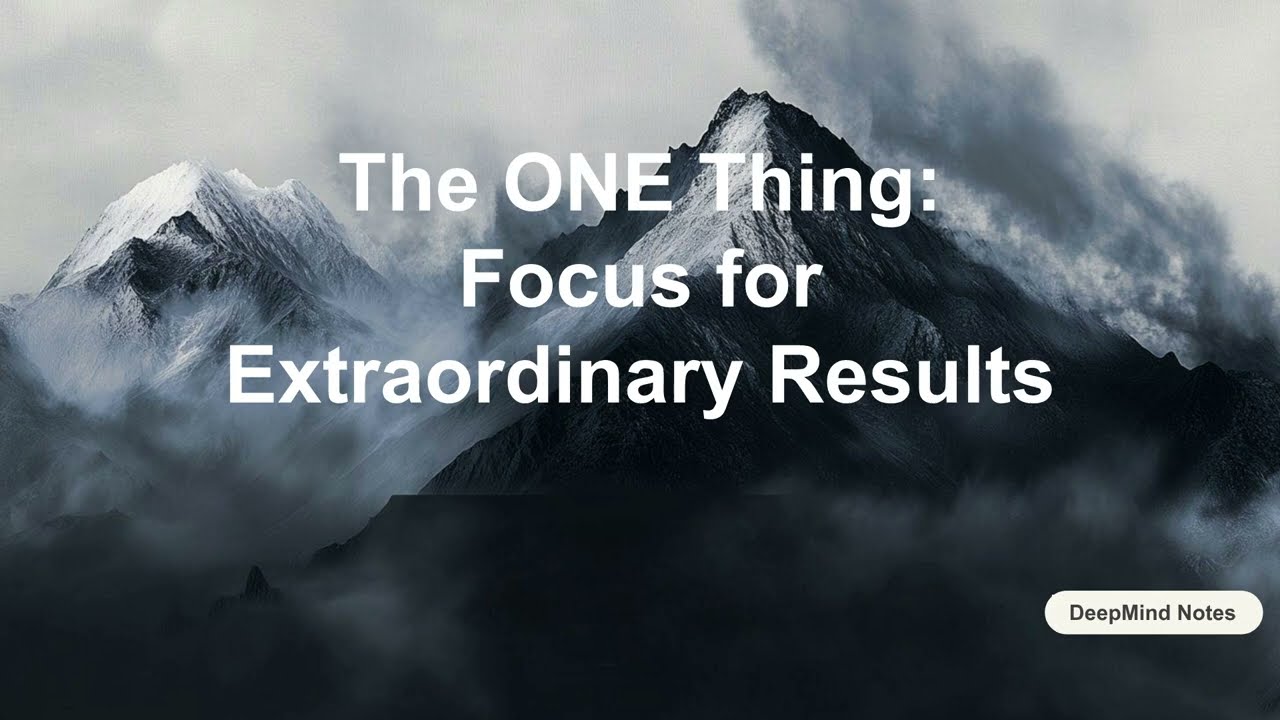 The ONE Thing:
Focus for
Extraordinary Results

DeepMind Notes